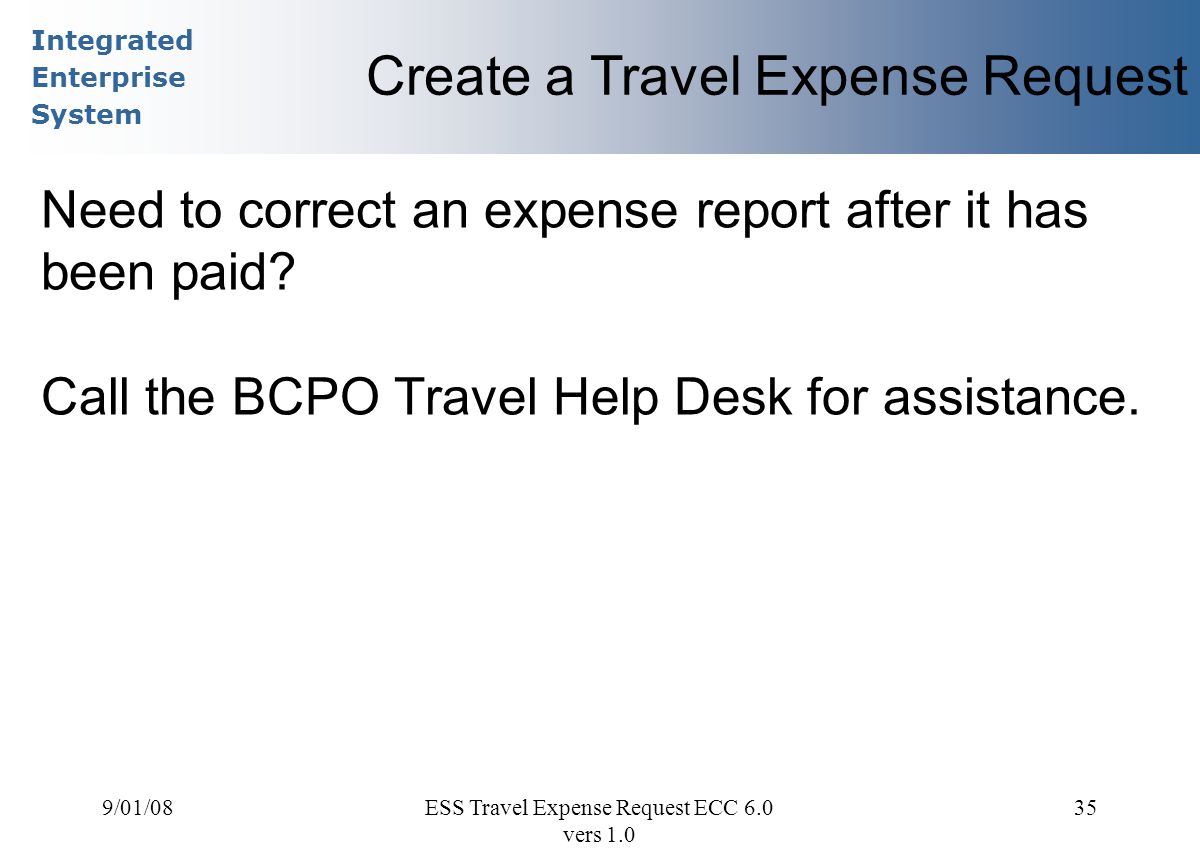 Integrated
Enterprise
System

Create a Travel Expense Request

Need to correct an expense report after it has been paid?

Call the BCPO Travel Help Desk for assistance.

9/01/08

ESS Travel Expense Request ECC 6.0 vers 1.0

35